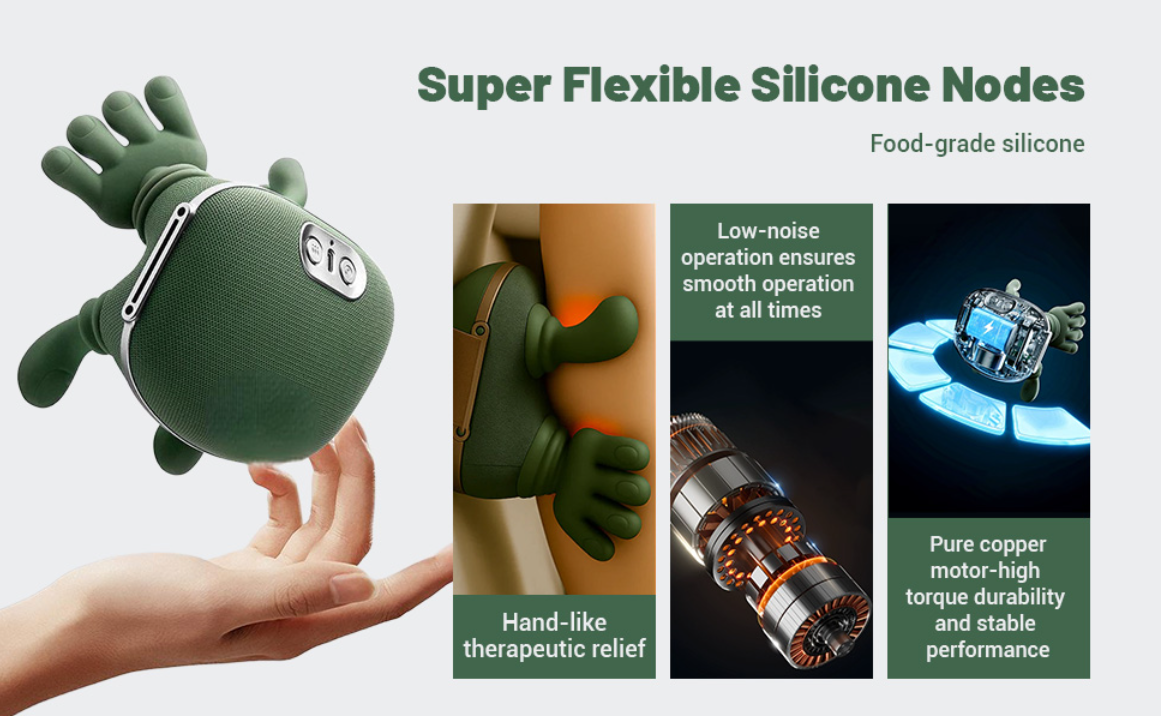 Super Flexible Silicone Nodes

Food-grade silicone

Hand-like therapeutic relief

Low-noise operation ensures smooth operation at all times

Pure copper motor-high torque durability and stable performance